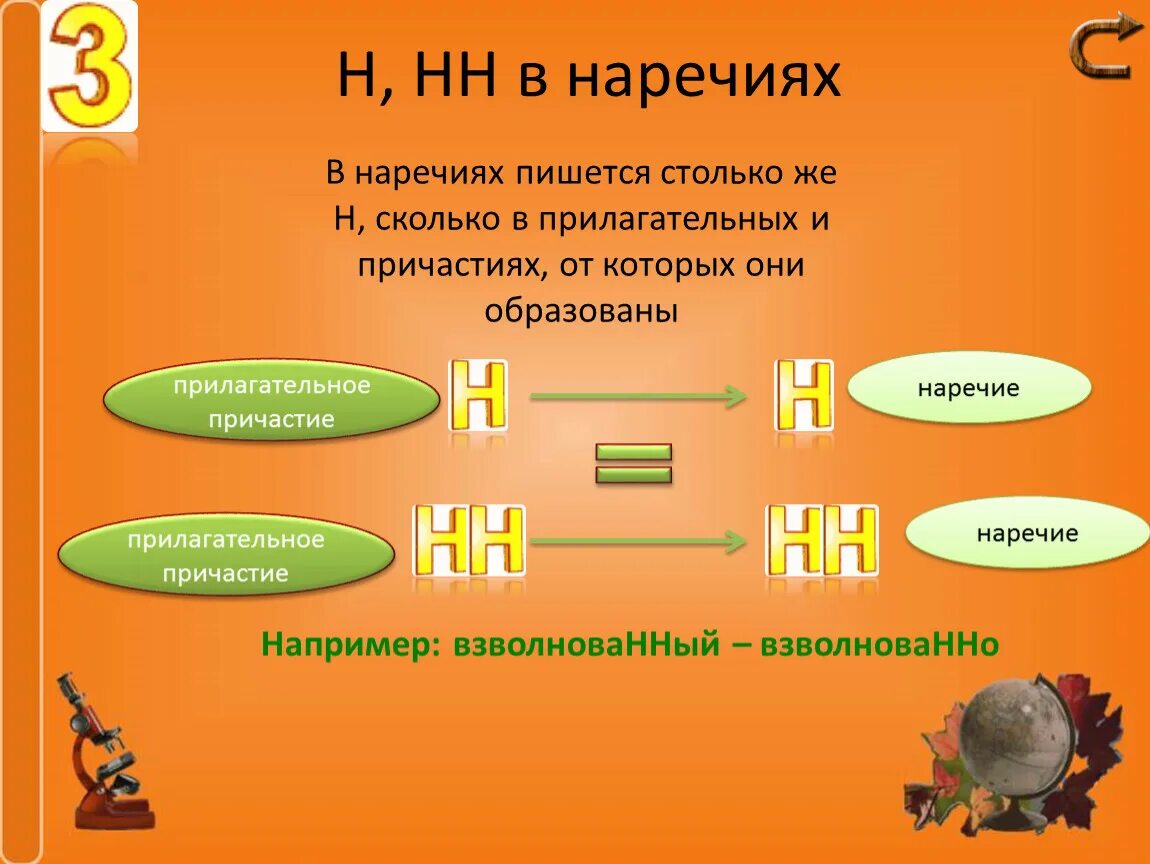 3

Н, НН в наречиях

В наречиях пишется столько же Н, сколько в прилагательных и причастиях, от которых они образованы

прилагательное причастие

Н

Н

наречие

=

прилагательное причастие

НН

НН

наречие

Например: взволноваННый – взволноваННо